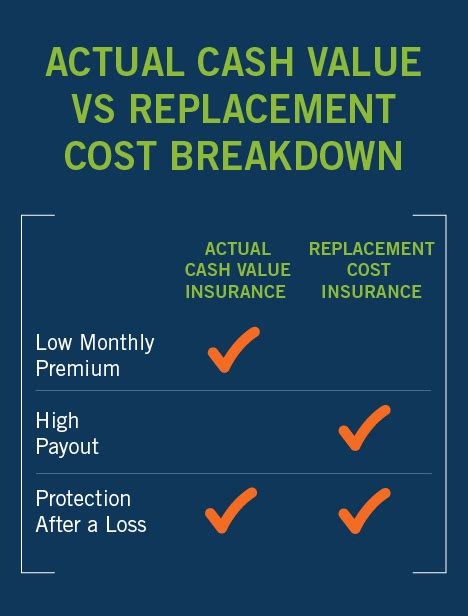 ACTUAL CASH VALUE VS REPLACEMENT COST BREAKDOWN

| | ACTUAL CASH VALUE INSURANCE | REPLACEMENT COST INSURANCE |
|---|---|---|
| Low Monthly Premium | ✓ | |
| High Payout | | ✓ |
| Protection After a Loss | ✓ | ✓ |